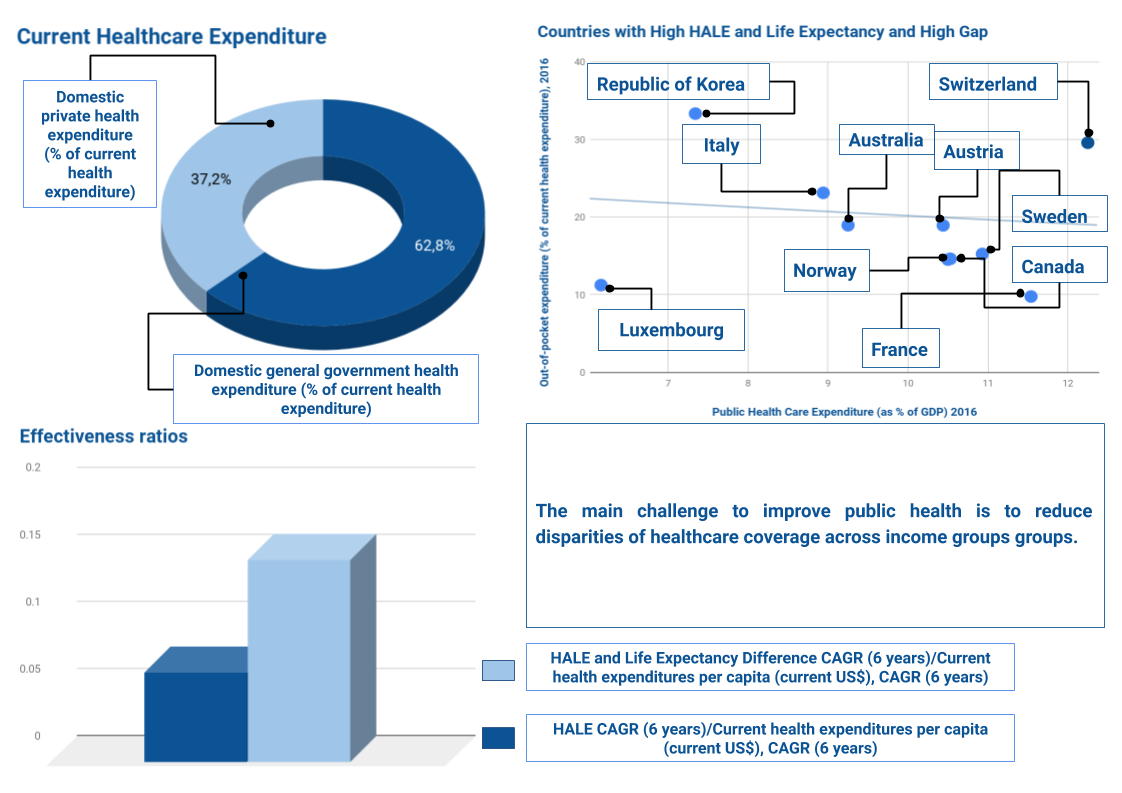 Current Healthcare Expenditure

Domestic private health expenditure (% of current health expenditure)

37,2%

62,8%

Domestic general government health expenditure (% of current health expenditure)

Countries with High HALE and Life Expectancy and High Gap

Out-of-pocket expenditure (% of current health expenditure), 2016

40
30
20
10
0

Republic of Korea
Switzerland
Italy
Australia
Austria
Sweden
Norway
Canada
Luxembourg
France

7 8 9 10 11 12

Public Health Care Expenditure (as % of GDP) 2016

Effectiveness ratios

0.2
0.15
0.1
0.05
0

The main challenge to improve public health is to reduce disparities of healthcare coverage across income groups groups.

HALE and Life Expectancy Difference CAGR (6 years)/Current health expenditures per capita (current US$), CAGR (6 years)

HALE CAGR (6 years)/Current health expenditures per capita (current US$), CAGR (6 years)